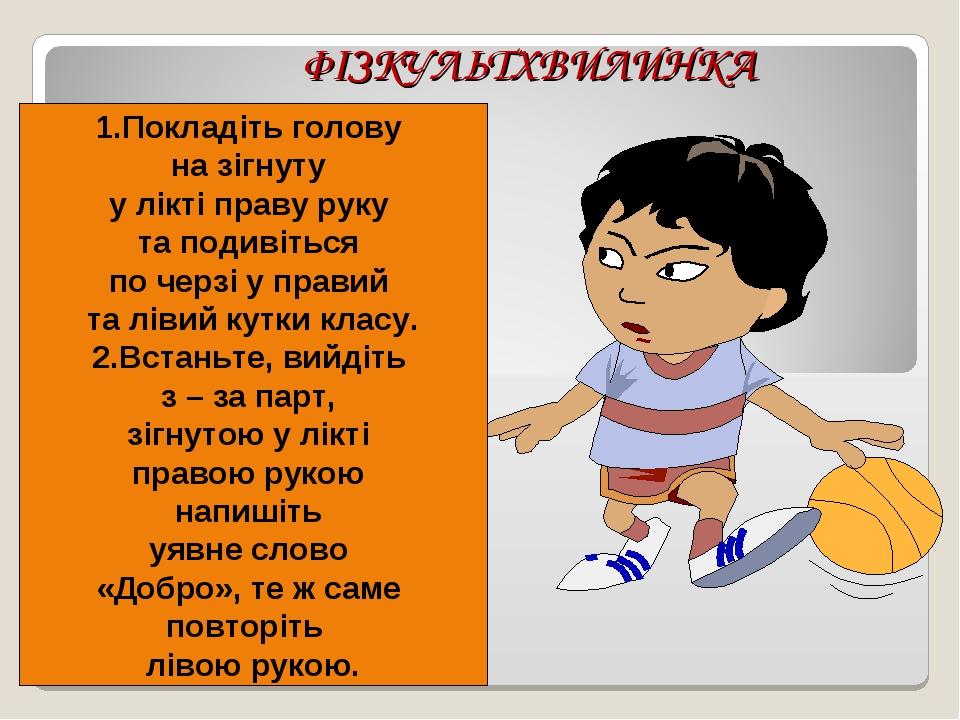 ФІЗКУЛЬТХВИЛИНКА

1.Покладіть голову на зігнуту у лікті праву руку та подивіться по черзі у правий та лівий кутки класу.
2.Встаньте, вийдіть з – за парт, зігнутою у лікті правою рукою напишіть уявне слово «Добро», те ж саме повторіть лівою рукою.